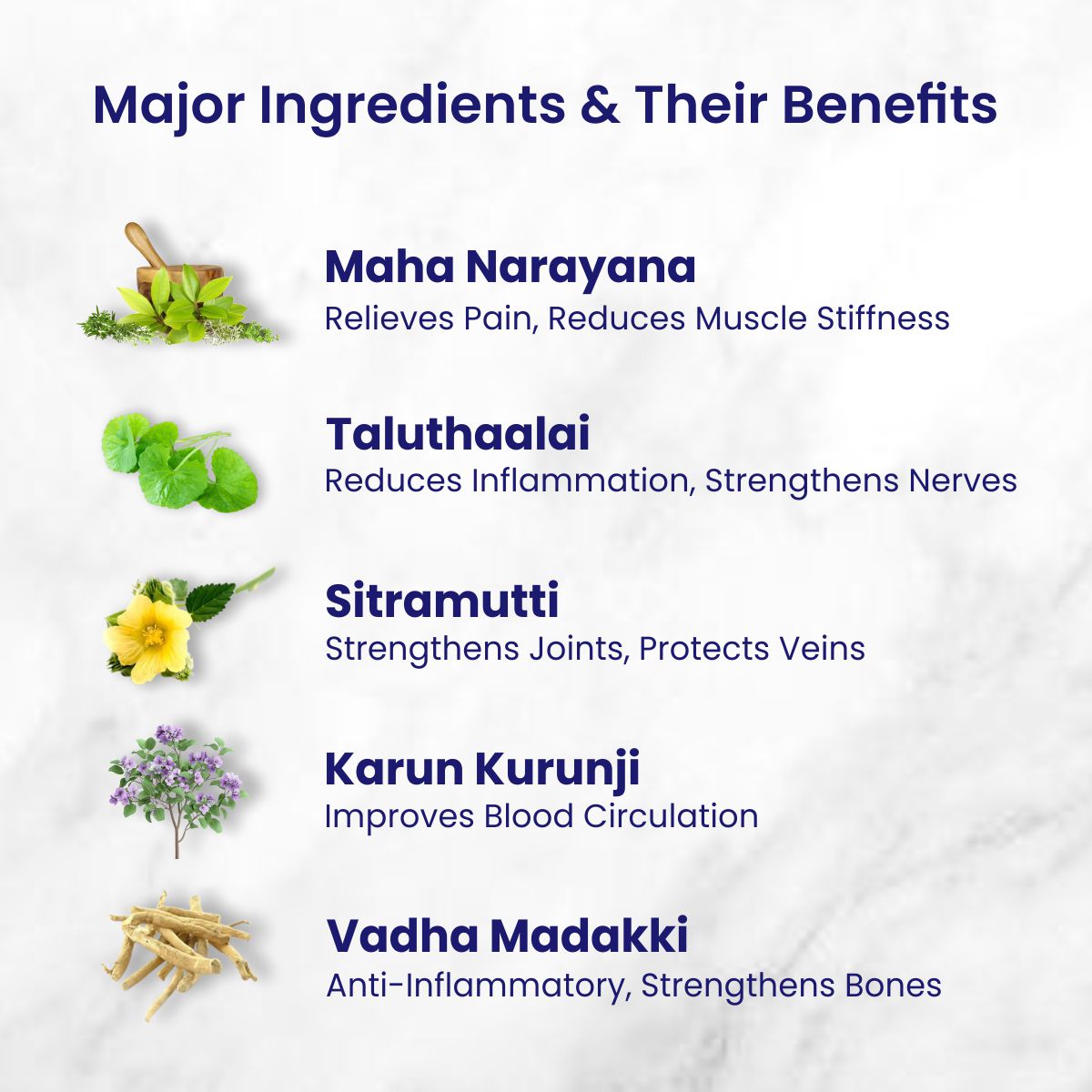 Major Ingredients & Their Benefits

Maha Narayana
Relieves Pain, Reduces Muscle Stiffness

Taluthaalai
Reduces Inflammation, Strengthens Nerves

Sitramutti
Strengthens Joints, Protects Veins

Karun Kurunji
Improves Blood Circulation

Vadha Madakki
Anti-Inflammatory, Strengthens Bones